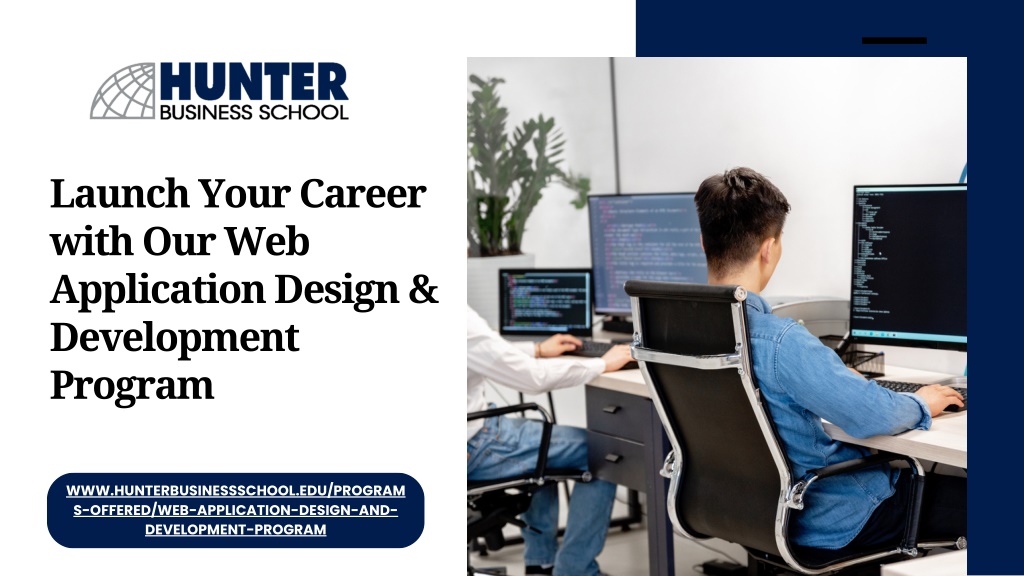 HUNTER
BUSINESS SCHOOL

Launch Your Career with Our Web Application Design & Development Program

WWW.HUNTERBUSINESSSCHOOL.EDU/PROGRAMS-OFFERED/WEB-APPLICATION-DESIGN-AND-DEVELOPMENT-PROGRAM